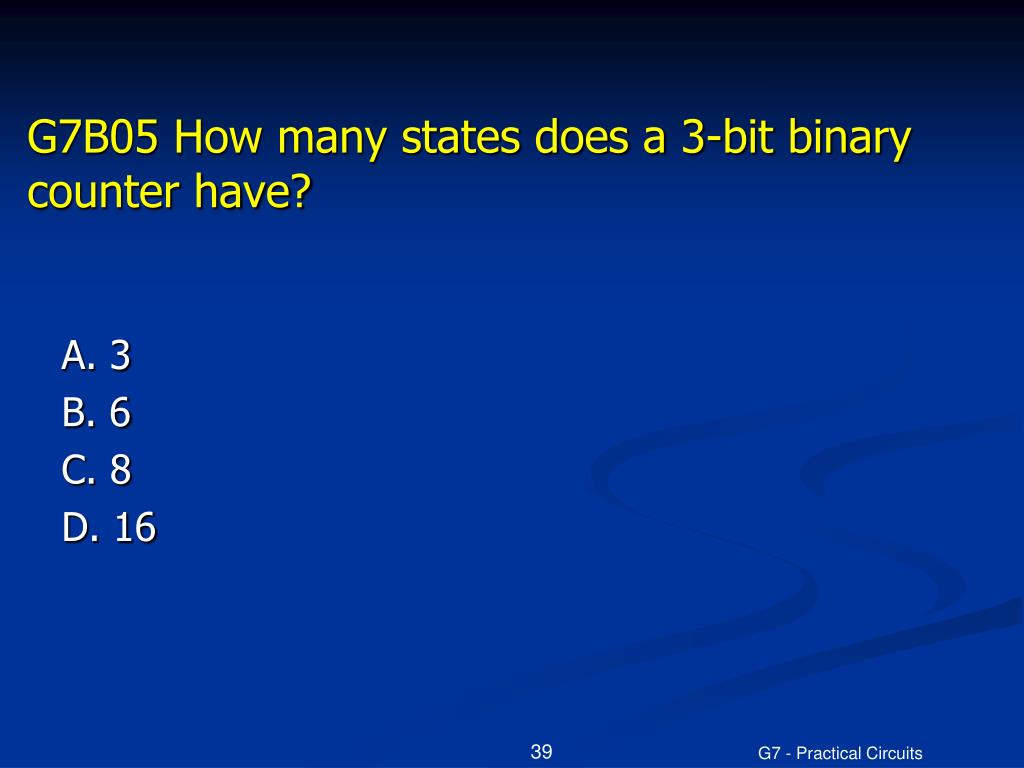 G7B05 How many states does a 3-bit binary counter have?

A. 3
B. 6
C. 8
D. 16

39

G7 - Practical Circuits